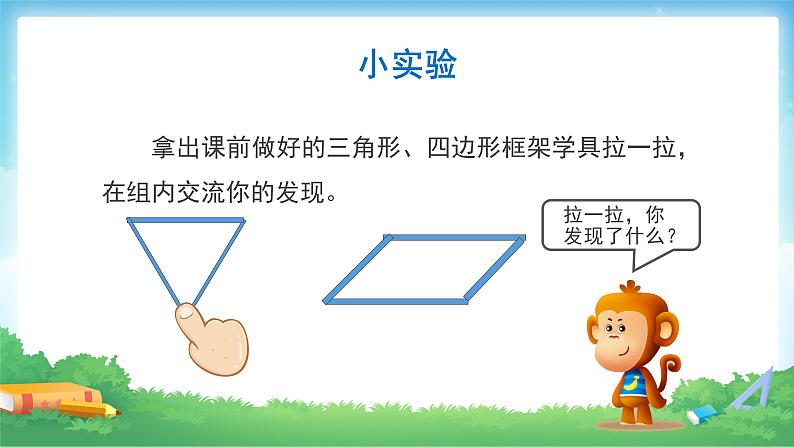 小实验

拿出课前做好的三角形、四边形框架学具拉一拉，在组内交流你的发现。

拉一拉，你发现了什么？